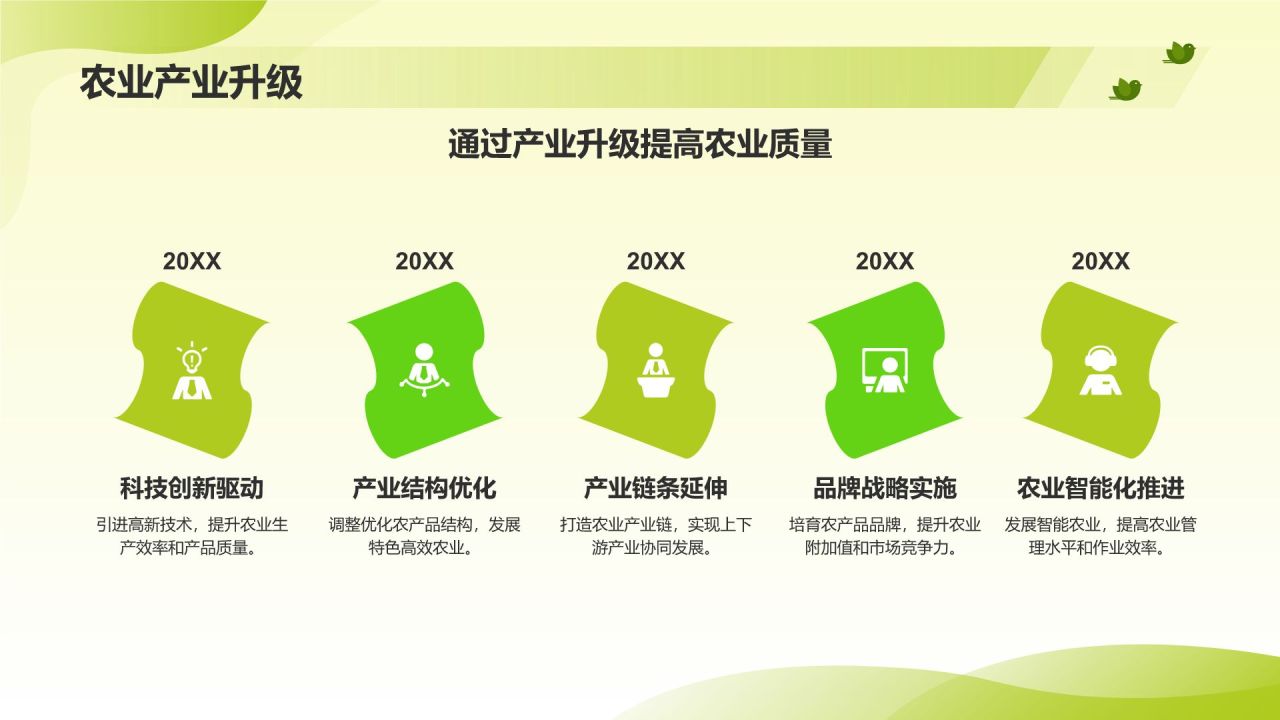 农业产业升级

通过产业升级提高农业质量

20XX

科技创新驱动

引进高新技术，提升农业生产效率和产品质量。

20XX

产业结构优化

调整优化农产品结构，发展特色高效农业。

20XX

产业链条延伸

打造农业产业链，实现上下游产业协同发展。

20XX

品牌战略实施

培育农产品品牌，提升农业附加值和市场竞争力。

20XX

农业智能化推进

发展智能农业，提高农业管理水平和作业效率。